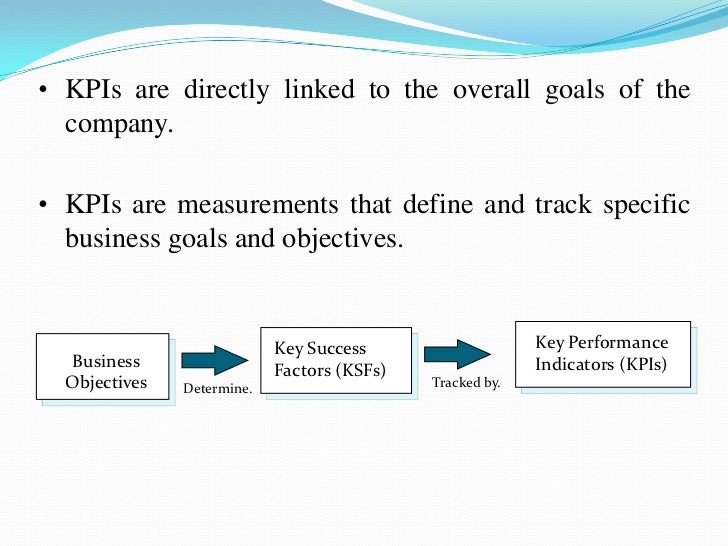 • KPIs are directly linked to the overall goals of the company.

• KPIs are measurements that define and track specific business goals and objectives.

Business Objectives

Determine.

Key Success Factors (KSFs)

Tracked by.

Key Performance Indicators (KPIs)